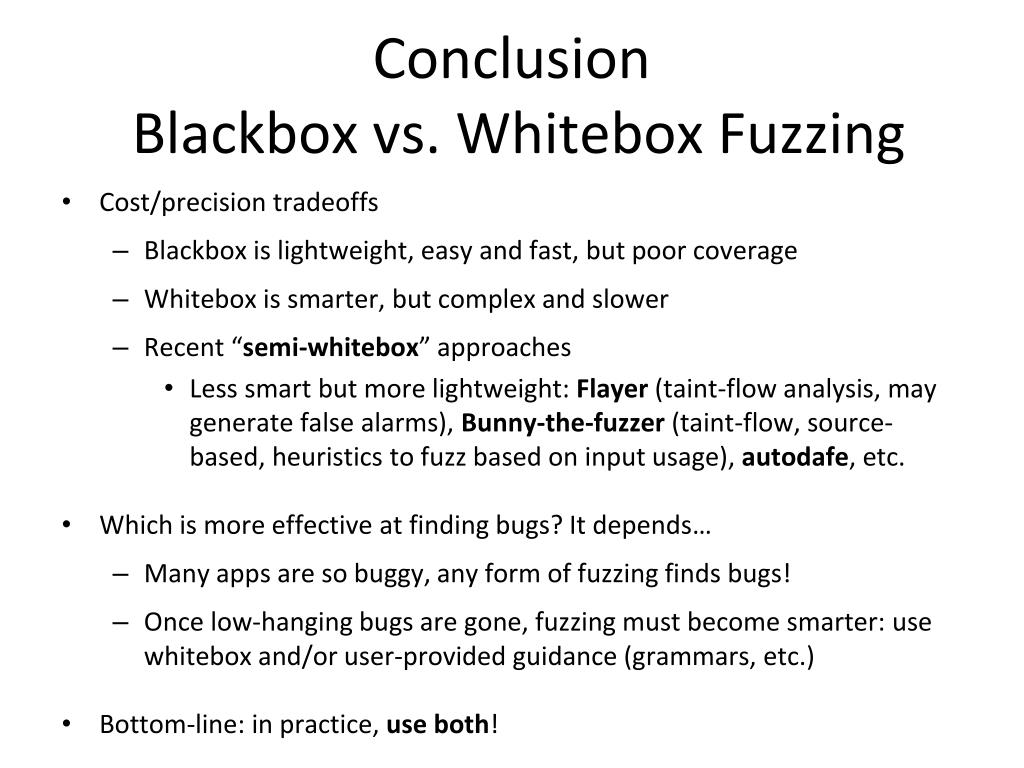 Conclusion
Blackbox vs. Whitebox Fuzzing

• Cost/precision tradeoffs
– Blackbox is lightweight, easy and fast, but poor coverage
– Whitebox is smarter, but complex and slower
– Recent “semi-whitebox” approaches
• Less smart but more lightweight: Flayer (taint-flow analysis, may generate false alarms), Bunny-the-fuzzer (taint-flow, source-based, heuristics to fuzz based on input usage), autodafe, etc.

• Which is more effective at finding bugs? It depends…
– Many apps are so buggy, any form of fuzzing finds bugs!
– Once low-hanging bugs are gone, fuzzing must become smarter: use whitebox and/or user-provided guidance (grammars, etc.)

• Bottom-line: in practice, use both!